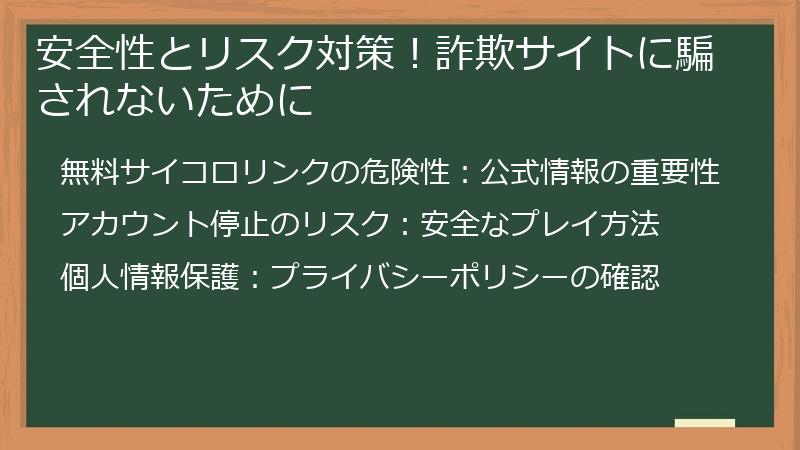 安全性とリスク対策！詐欺サイトに騙されないために

無料サイコロリンクの危険性：公式情報の重要性

アカウント停止のリスク：安全なプレイ方法

個人情報保護：プライバシーポリシーの確認